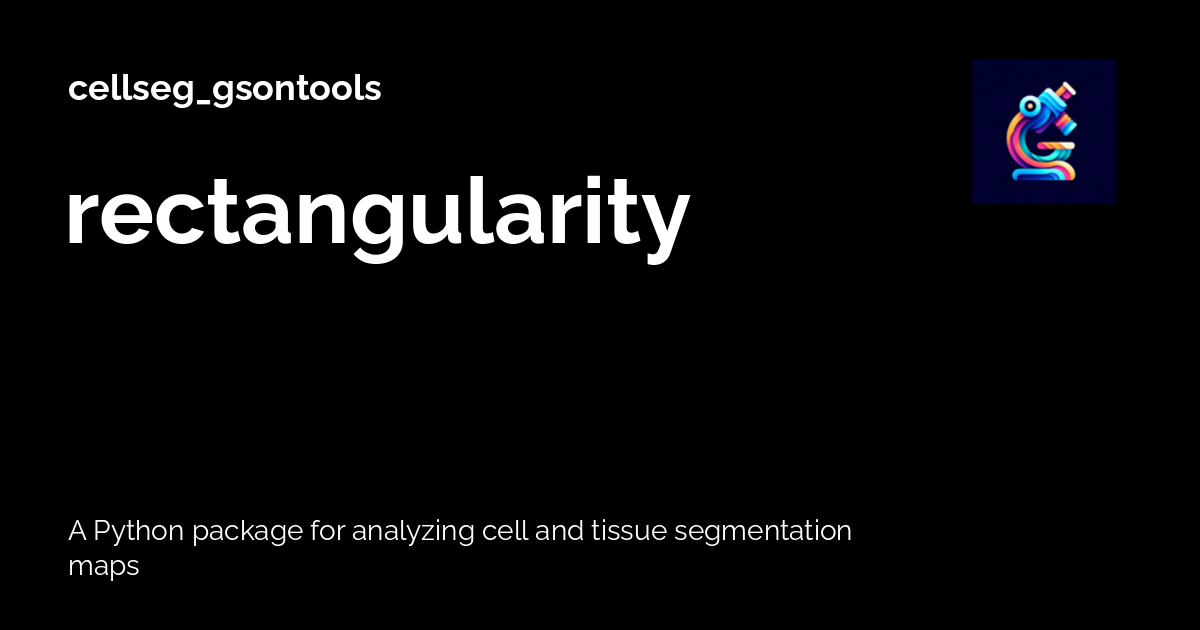 cellseg_gsontools

rectangularity

A Python package for analyzing cell and tissue segmentation maps